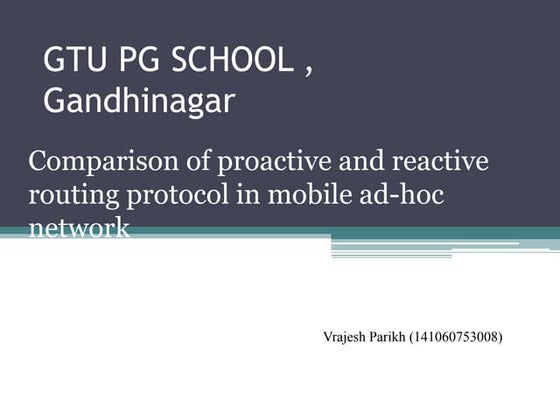 GTU PG SCHOOL , Gandhinagar

Comparison of proactive and reactive routing protocol in mobile ad-hoc network

Vrajesh Parikh (141060753008)